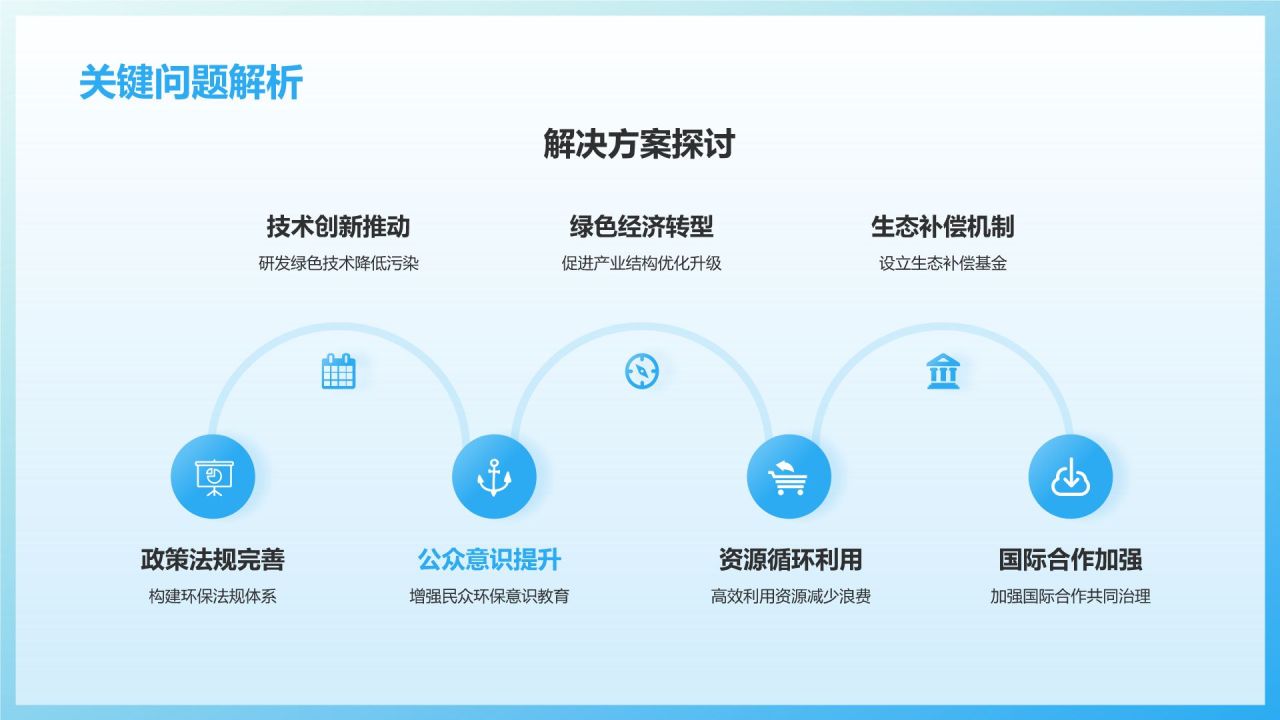 关键问题解析

解决方案探讨

技术创新推动
研发绿色技术降低污染

绿色经济转型
促进产业结构优化升级

生态补偿机制
设立生态补偿基金

政策法规完善
构建环保法规体系

公众意识提升
增强民众环保意识教育

资源循环利用
高效利用资源减少浪费

国际合作加强
加强国际合作共同治理